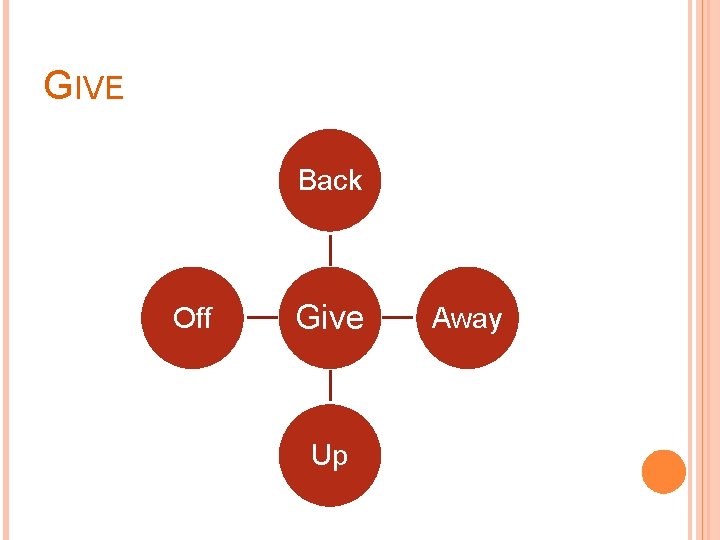 GIVE

Back

Off

Give

Away

Up